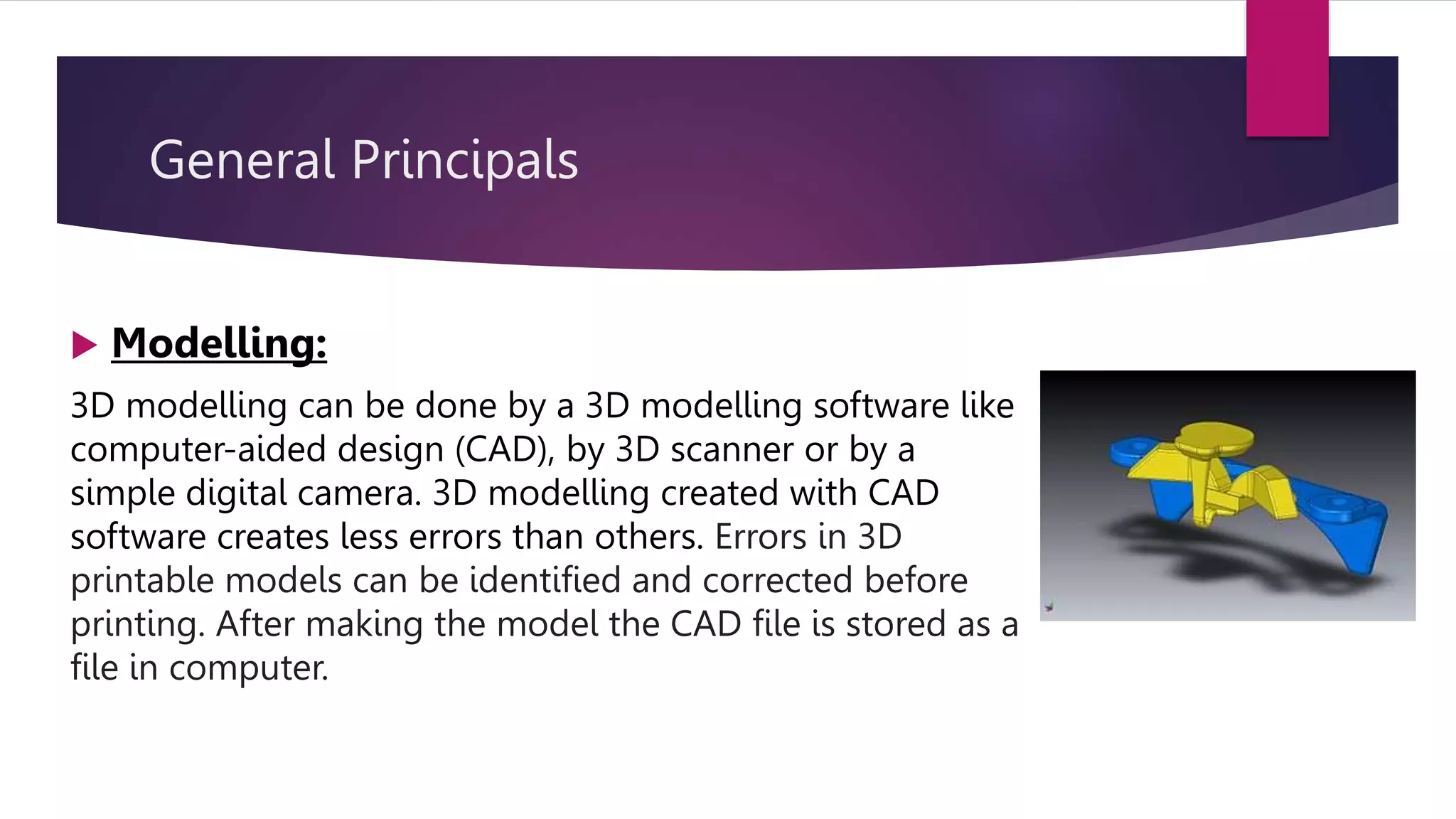 General Principals

Modelling:

3D modelling can be done by a 3D modelling software like computer-aided design (CAD), by 3D scanner or by a simple digital camera. 3D modelling created with CAD software creates less errors than others. Errors in 3D printable models can be identified and corrected before printing. After making the model the CAD file is stored as a file in computer.